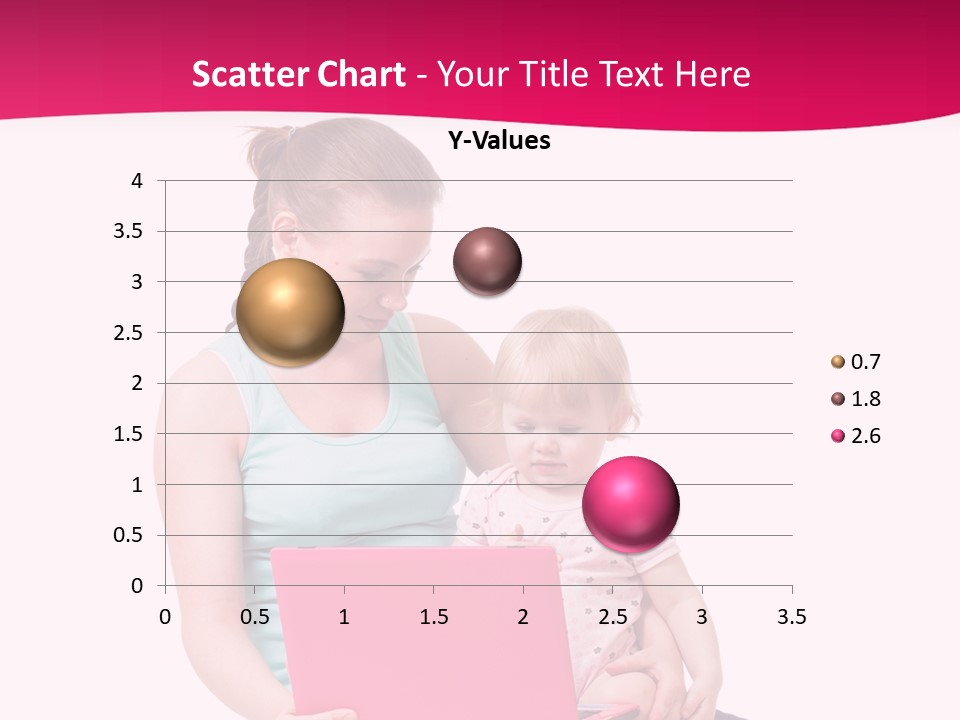 Scatter Chart - Your Title Text Here

Y-Values

4
3.5
3
2.5
2
1.5
1
0.5
0

0 0.5 1 1.5 2 2.5 3 3.5

0.7
1.8
2.6